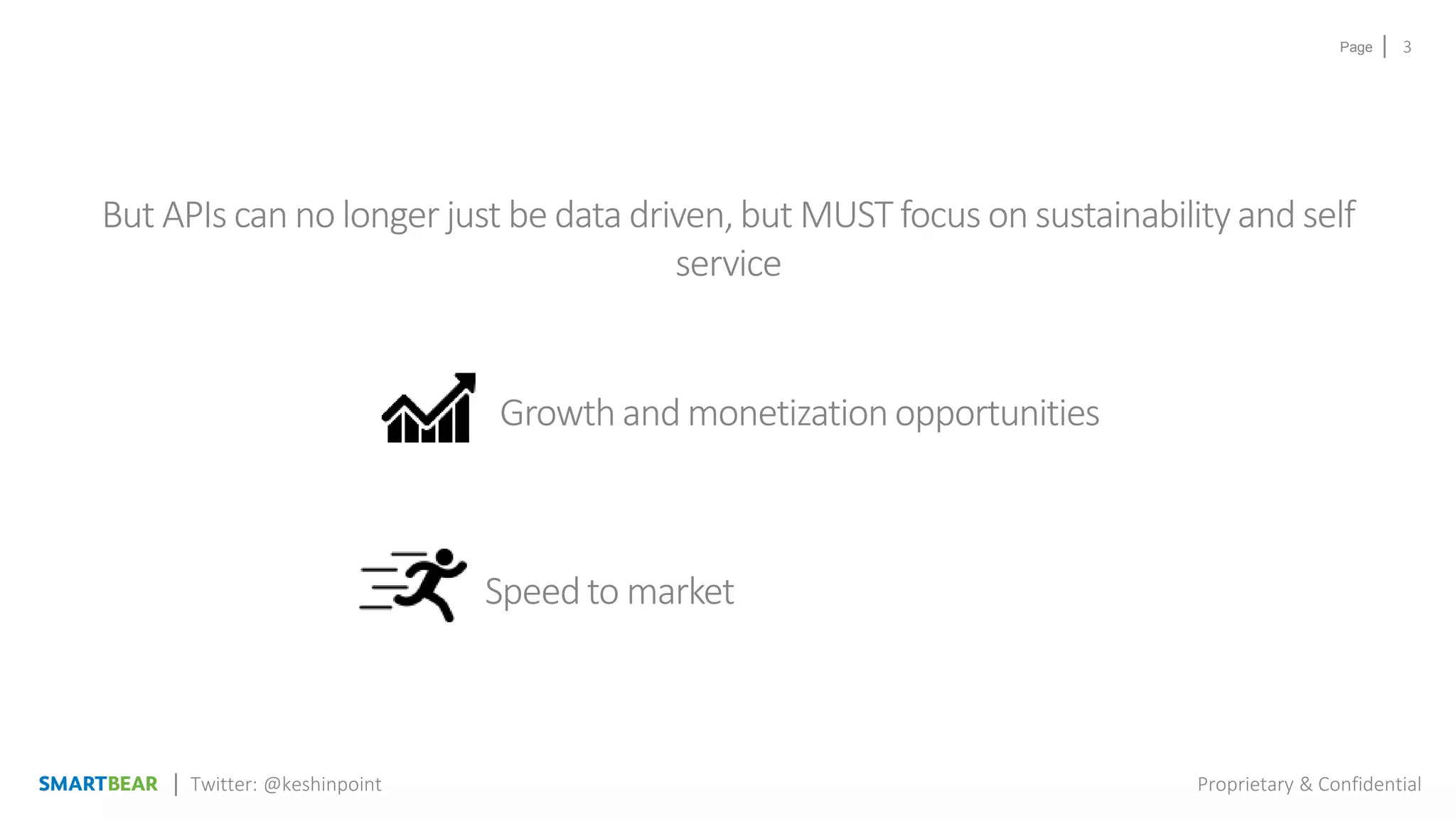 Page | 3

But APIs can no longer just be data driven, but MUST focus on sustainability and self service

Growth and monetization opportunities

Speed to market

SMARTBEAR | Twitter: @keshinpoint

Proprietary & Confidential